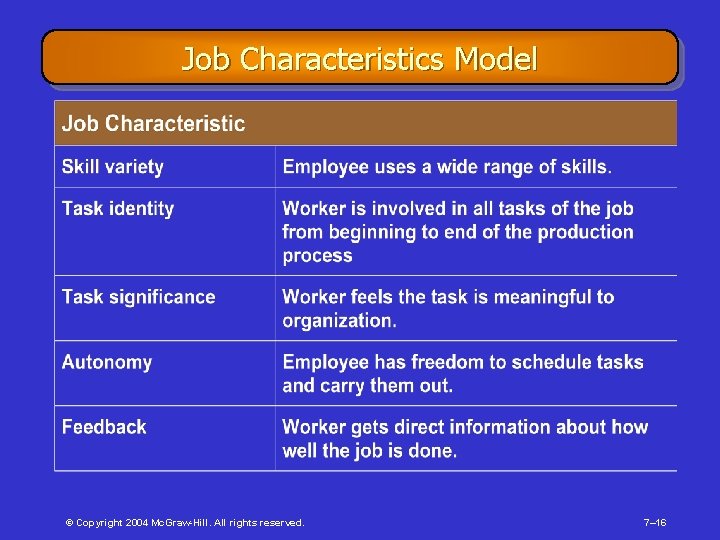 Job Characteristics Model

| Job Characteristic | |
|---|---|
| Skill variety | Employee uses a wide range of skills. |
| Task identity | Worker is involved in all tasks of the job from beginning to end of the production process |
| Task significance | Worker feels the task is meaningful to organization. |
| Autonomy | Employee has freedom to schedule tasks and carry them out. |
| Feedback | Worker gets direct information about how well the job is done. |

© Copyright 2004 McGraw-Hill. All rights reserved.

7–16